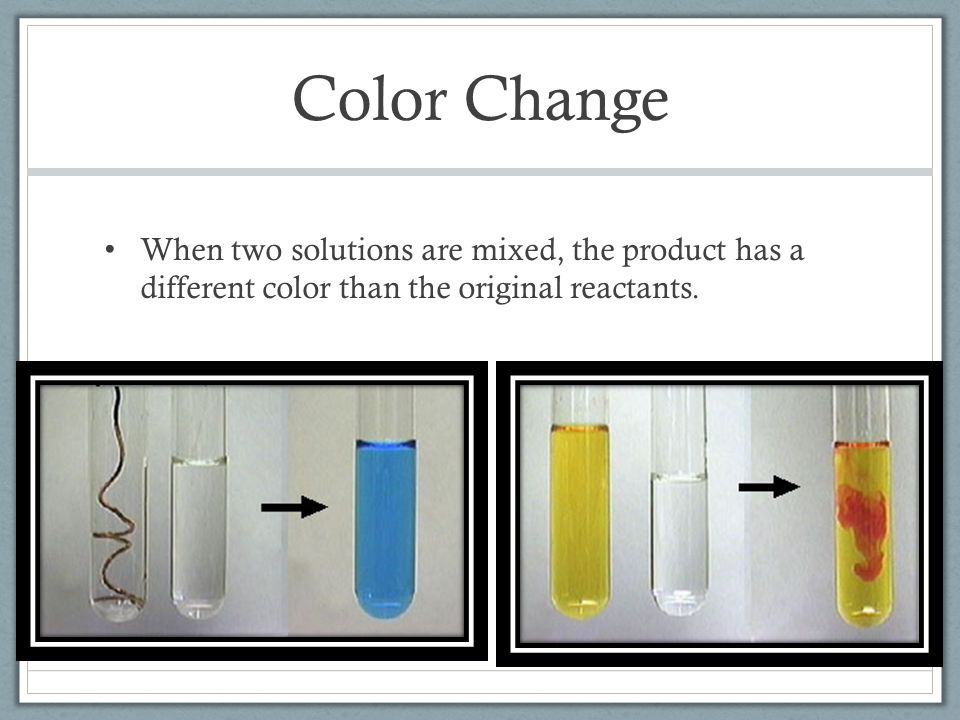 Color Change

• When two solutions are mixed, the product has a different color than the original reactants.